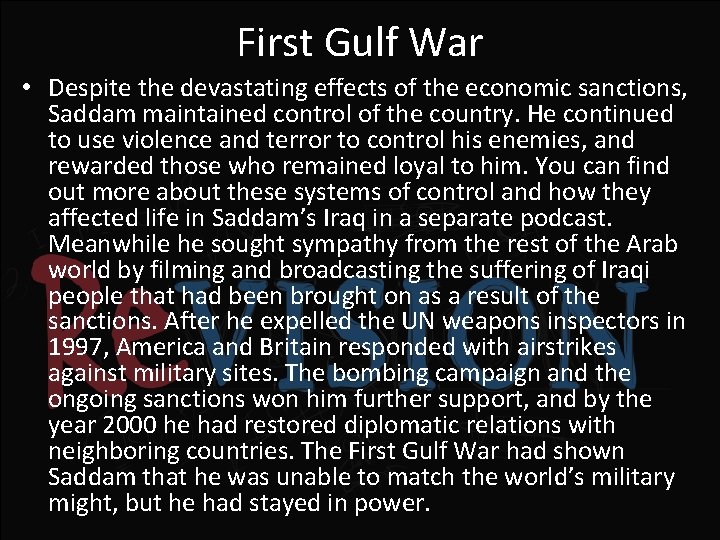 First Gulf War

• Despite the devastating effects of the economic sanctions, Saddam maintained control of the country. He continued to use violence and terror to control his enemies, and rewarded those who remained loyal to him. You can find out more about these systems of control and how they affected life in Saddam's Iraq in a separate podcast. Meanwhile he sought sympathy from the rest of the Arab world by filming and broadcasting the suffering of Iraqi people that had been brought on as a result of the sanctions. After he expelled the UN weapons inspectors in 1997, America and Britain responded with airstrikes against military sites. The bombing campaign and the ongoing sanctions won him further support, and by the year 2000 he had restored diplomatic relations with neighboring countries. The First Gulf War had shown Saddam that he was unable to match the world's military might, but he had stayed in power.

ReVISION